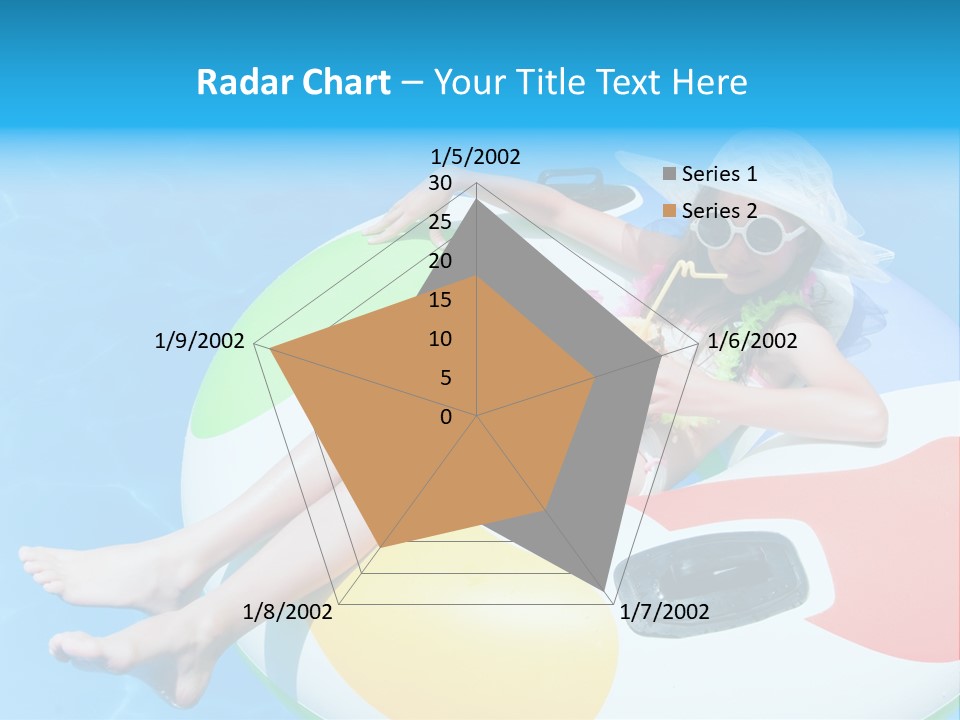 Radar Chart – Your Title Text Here

1/5/2002
1/6/2002
1/7/2002
1/8/2002
1/9/2002

30
25
20
15
10
5
0

Series 1
Series 2